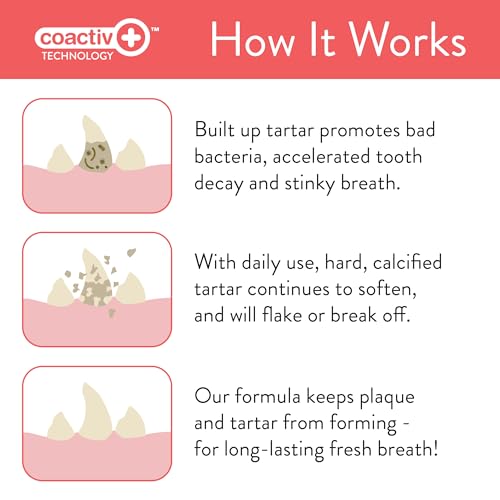 coactiv+™ TECHNOLOGY

How It Works

Built up tartar promotes bad bacteria, accelerated tooth decay and stinky breath.

With daily use, hard, calcified tartar continues to soften, and will flake or break off.

Our formula keeps plaque and tartar from forming - for long-lasting fresh breath!